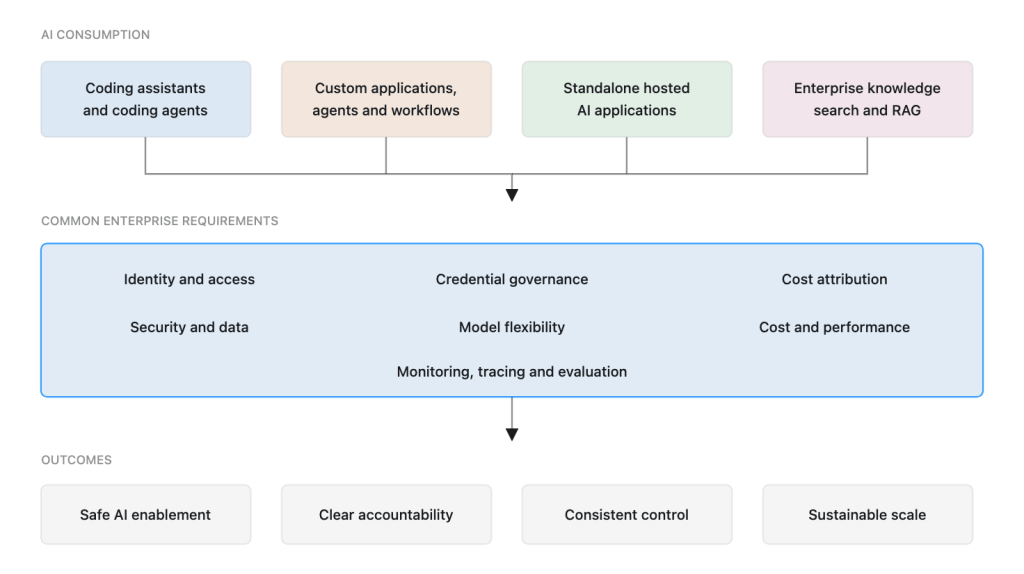 AI CONSUMPTION

Coding assistants and coding agents

Custom applications, agents and workflows

Standalone hosted AI applications

Enterprise knowledge search and RAG

COMMON ENTERPRISE REQUIREMENTS

Identity and access

Credential governance

Cost attribution

Security and data

Model flexibility

Cost and performance

Monitoring, tracing and evaluation

OUTCOMES

Safe AI enablement

Clear accountability

Consistent control

Sustainable scale